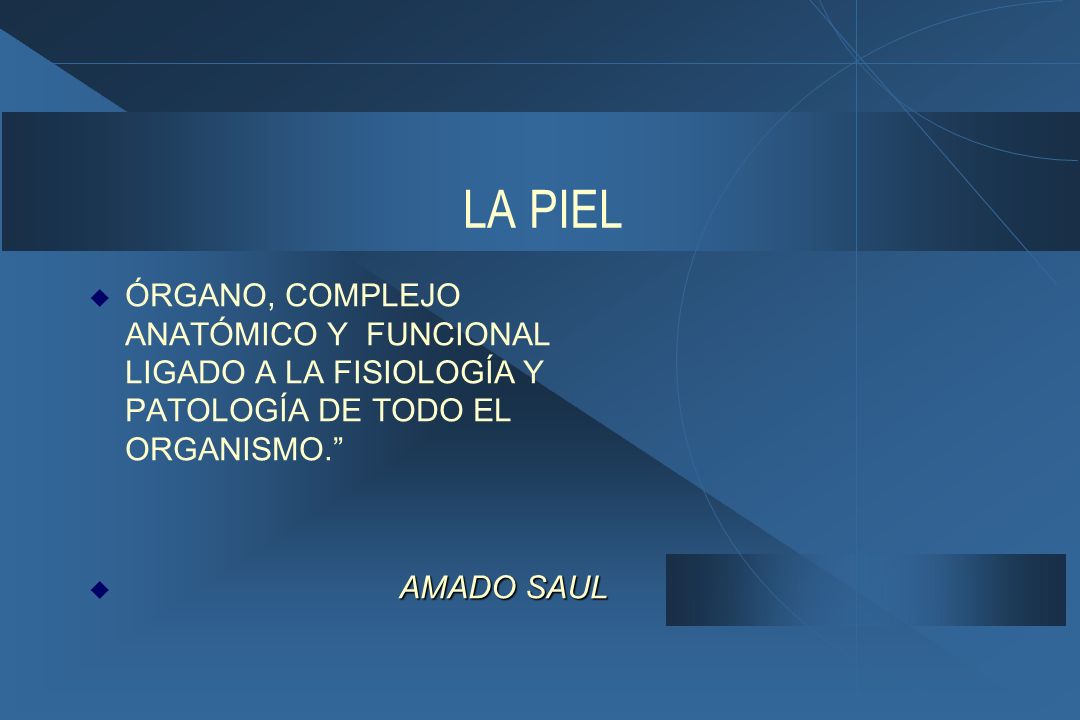 LA PIEL

ÓRGANO, COMPLEJO ANATÓMICO Y FUNCIONAL LIGADO A LA FISIOLOGÍA Y PATOLOGÍA DE TODO EL ORGANISMO.”

AMADO SAUL